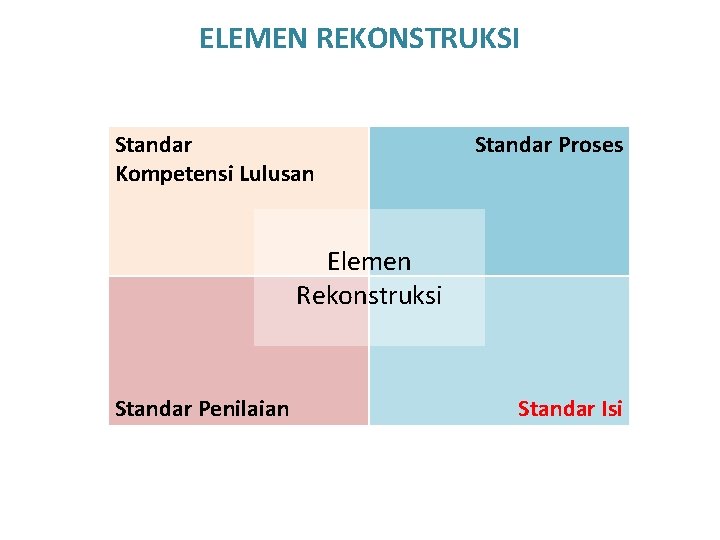 ELEMEN REKONSTRUKSI

Standar Kompetensi Lulusan

Standar Proses

Elemen Rekonstruksi

Standar Penilaian

Standar Isi